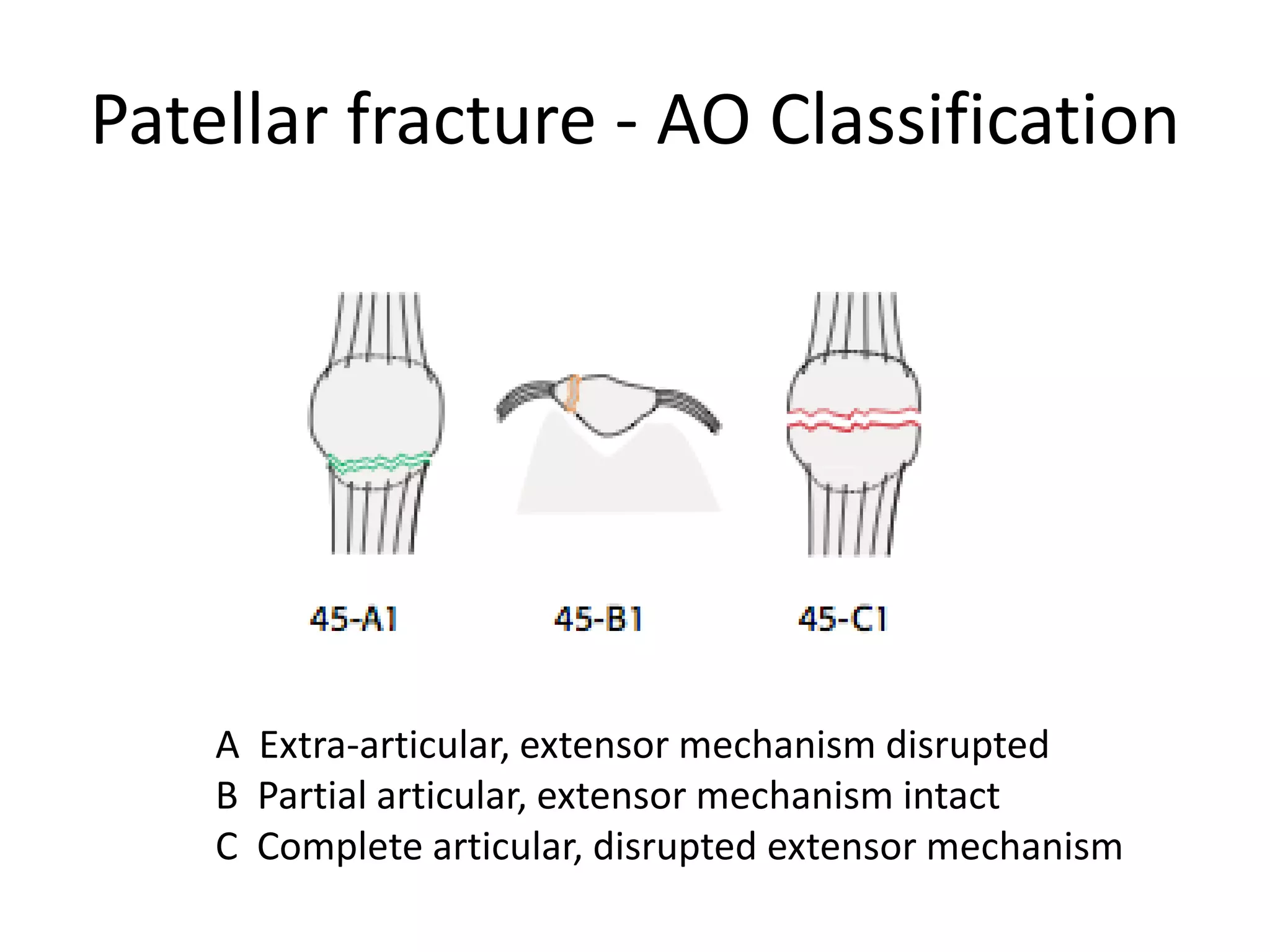 Patellar fracture - AO Classification

45-A1

45-B1

45-C1

A Extra-articular, extensor mechanism disrupted
B Partial articular, extensor mechanism intact
C Complete articular, disrupted extensor mechanism